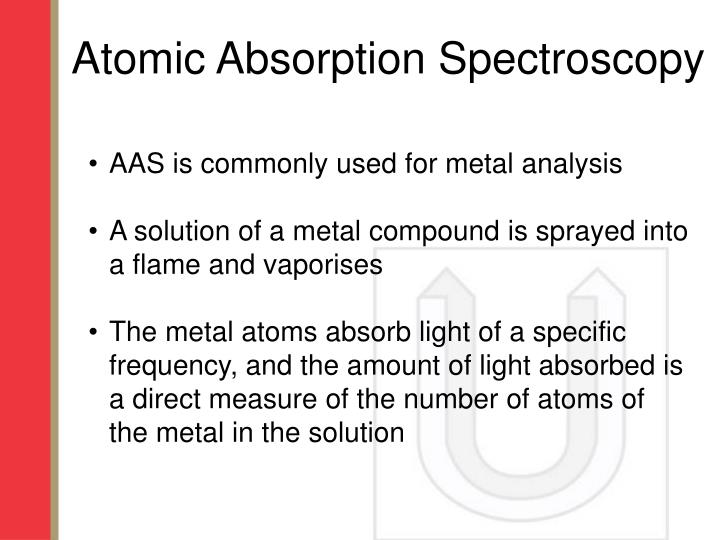 Atomic Absorption Spectroscopy

• AAS is commonly used for metal analysis

• A solution of a metal compound is sprayed into a flame and vaporises

• The metal atoms absorb light of a specific frequency, and the amount of light absorbed is a direct measure of the number of atoms of the metal in the solution